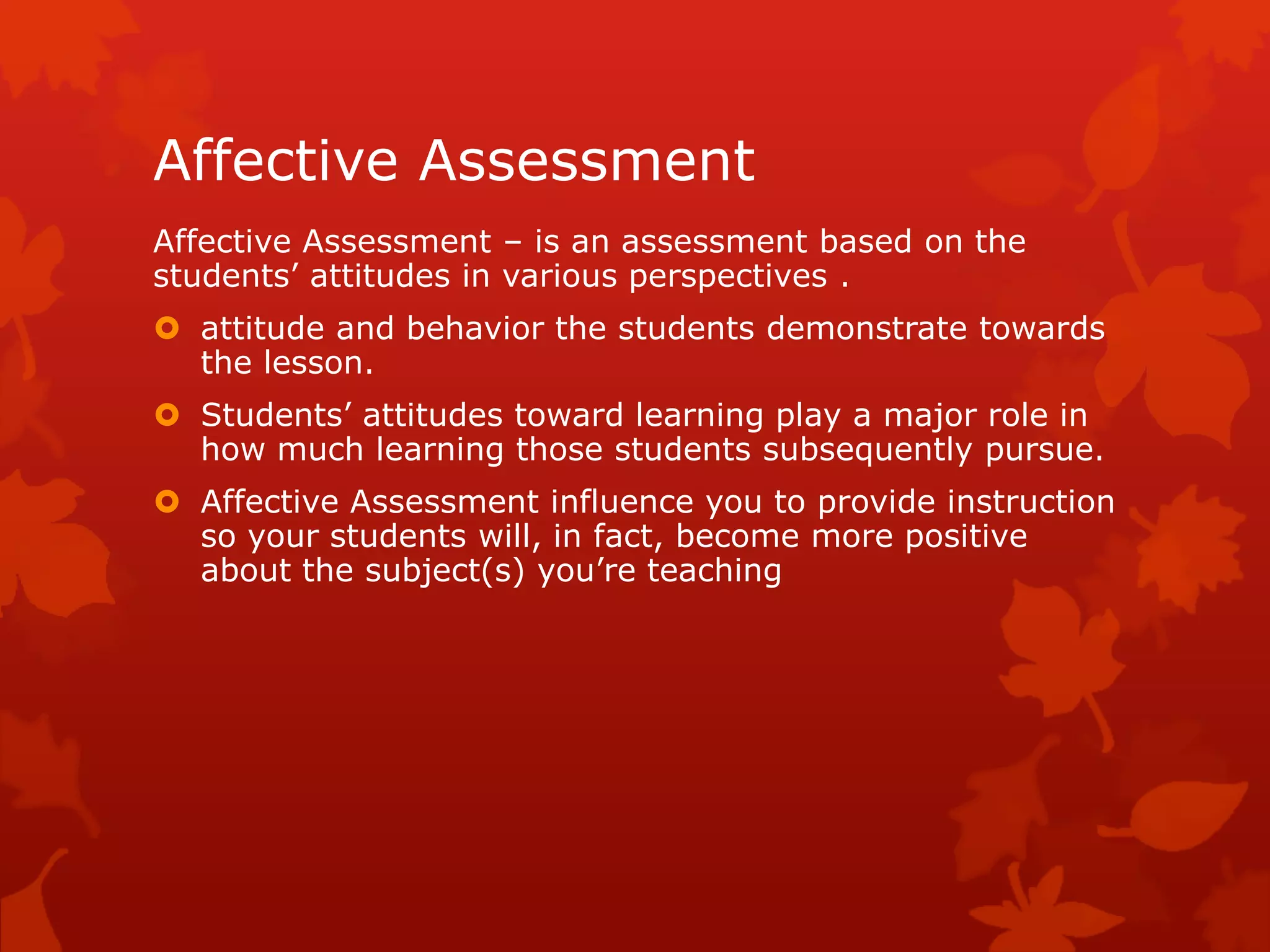 Affective Assessment

Affective Assessment – is an assessment based on the students’ attitudes in various perspectives .

attitude and behavior the students demonstrate towards the lesson.

Students’ attitudes toward learning play a major role in how much learning those students subsequently pursue.

Affective Assessment influence you to provide instruction so your students will, in fact, become more positive about the subject(s) you’re teaching